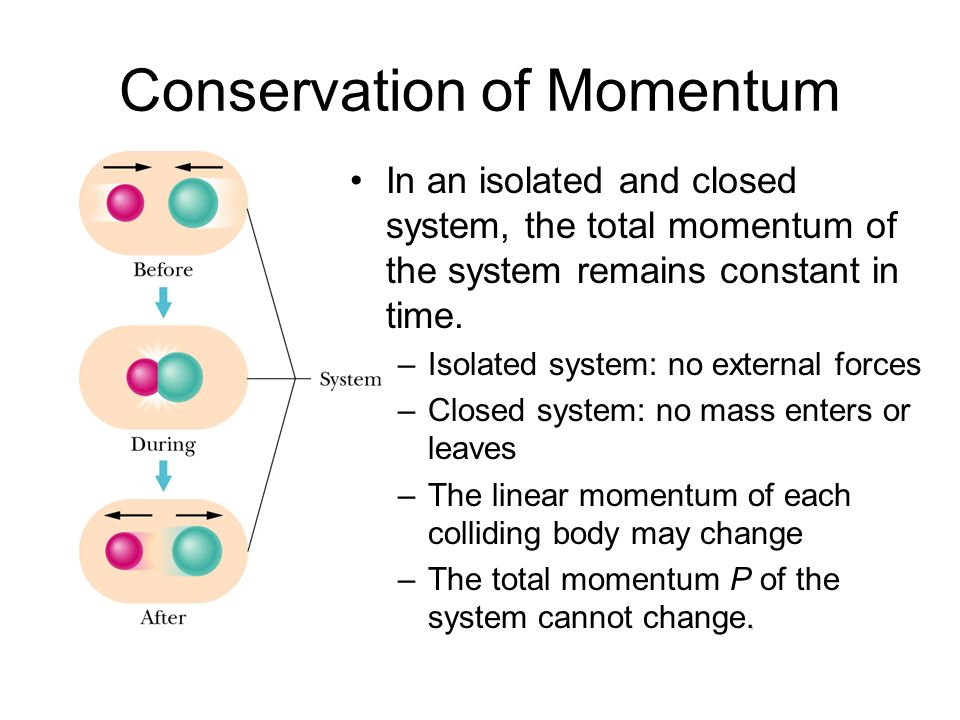 Conservation of Momentum

Before

During

After

System

• In an isolated and closed system, the total momentum of the system remains constant in time.

– Isolated system: no external forces

– Closed system: no mass enters or leaves

– The linear momentum of each colliding body may change

– The total momentum $P$ of the system cannot change.